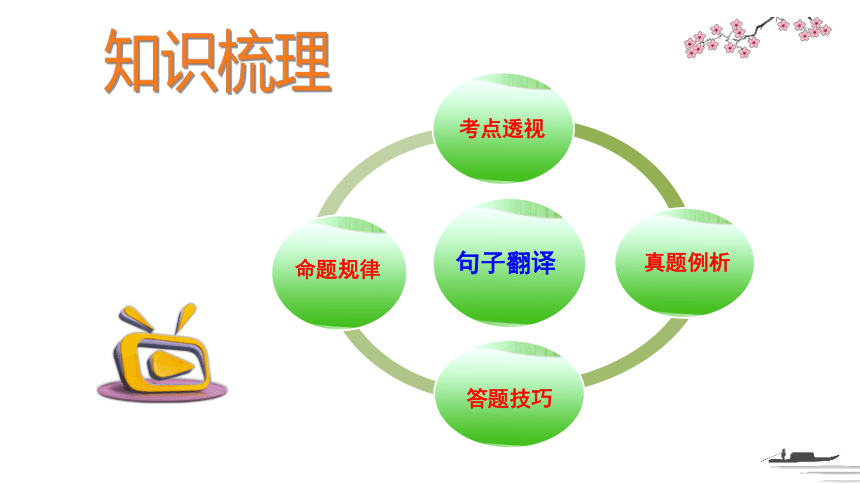 知识梳理

考点透视

命题规律

句子翻译

真题例析

答题技巧